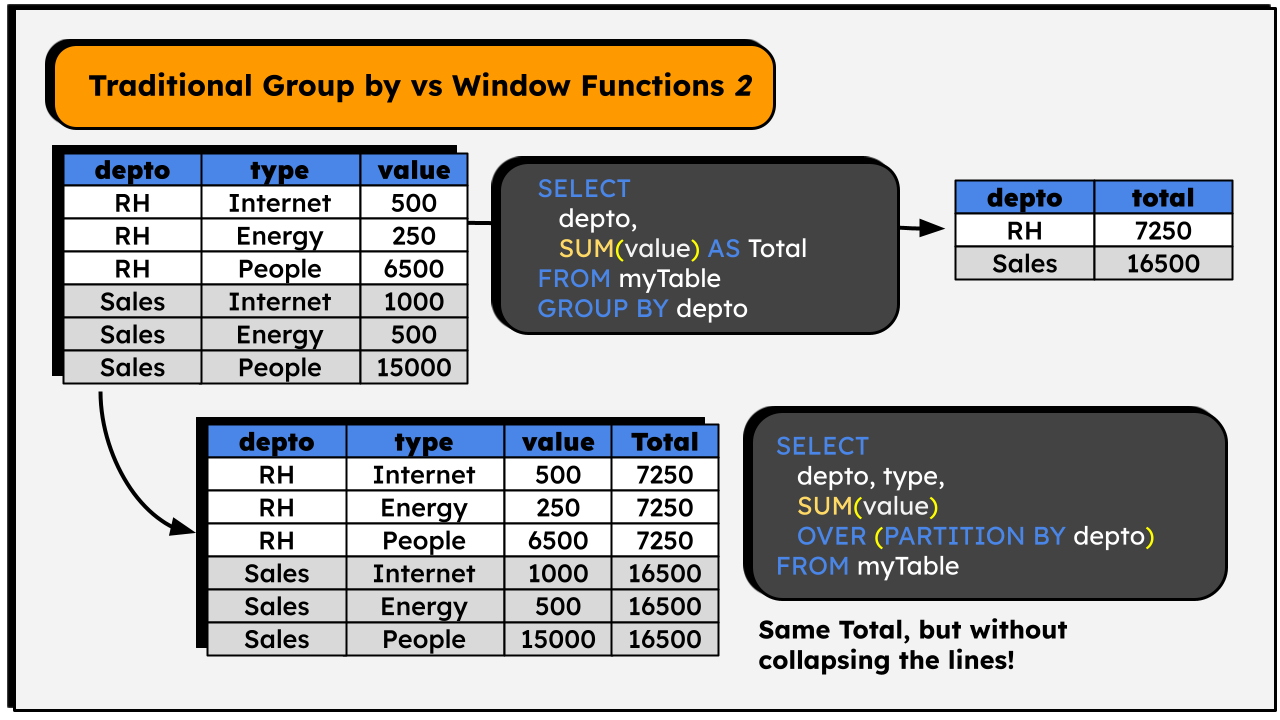 Traditional Group by vs Window Functions 2

| depto | type | value |
|---|---|---|
| RH | Internet | 500 |
| RH | Energy | 250 |
| RH | People | 6500 |
| Sales | Internet | 1000 |
| Sales | Energy | 500 |
| Sales | People | 15000 |

SELECT
depto,
SUM(value) AS Total
FROM myTable
GROUP BY depto

| depto | total |
|---|---|
| RH | 7250 |
| Sales | 16500 |

| depto | type | value | Total |
|---|---|---|---|
| RH | Internet | 500 | 7250 |
| RH | Energy | 250 | 7250 |
| RH | People | 6500 | 7250 |
| Sales | Internet | 1000 | 16500 |
| Sales | Energy | 500 | 16500 |
| Sales | People | 15000 | 16500 |

SELECT
depto, type,
SUM(value)
OVER (PARTITION BY depto)
FROM myTable

Same Total, but without collapsing the lines!